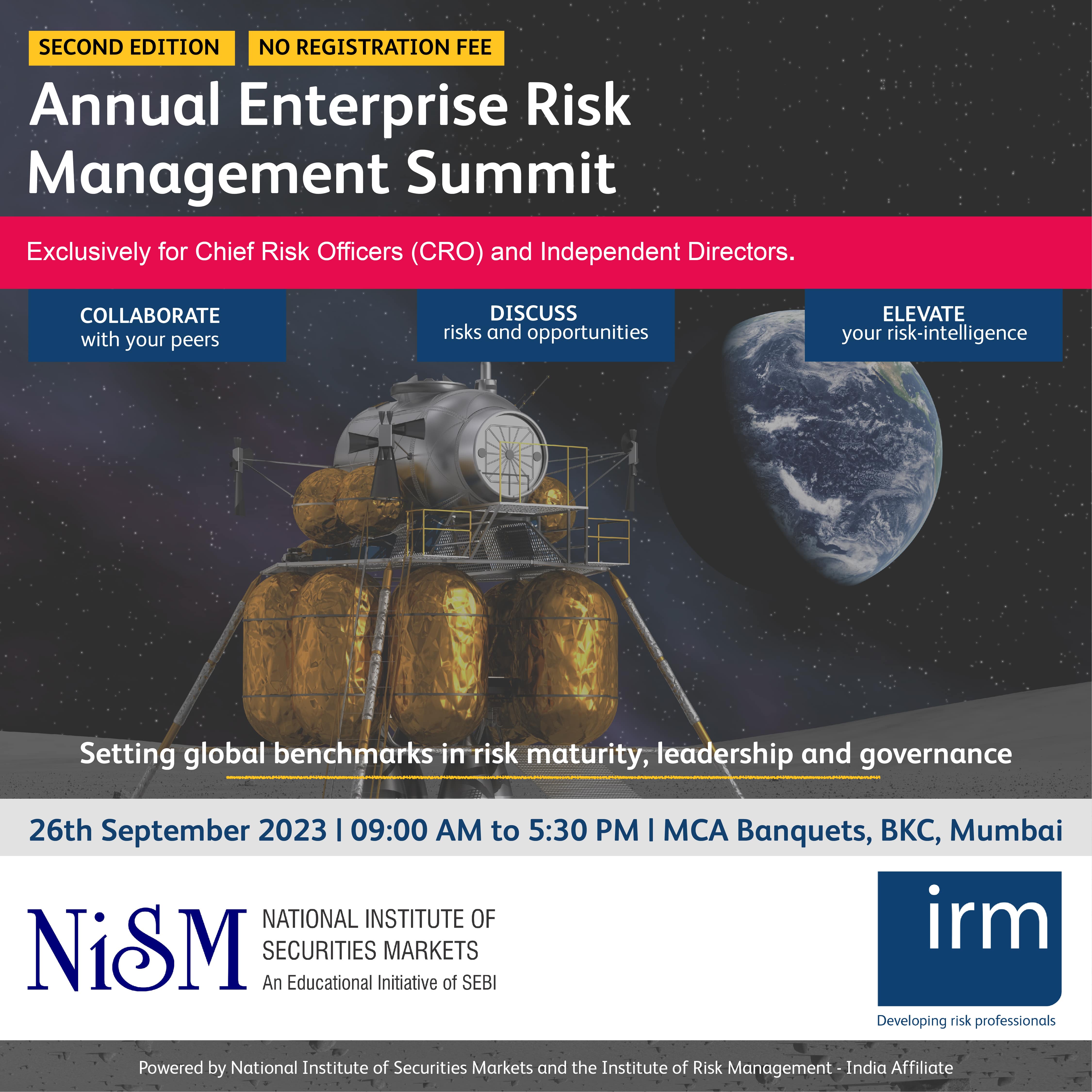 SECOND EDITION NO REGISTRATION FEE

Annual Enterprise Risk Management Summit

Exclusively for Chief Risk Officers (CRO) and Independent Directors.

COLLABORATE with your peers

DISCUSS risks and opportunities

ELEVATE your risk-intelligence

Setting global benchmarks in risk maturity, leadership and governance

26th September 2023 | 09:00 AM to 5:30 PM | MCA Banquets, BKC, Mumbai

NiSM NATIONAL INSTITUTE OF SECURITIES MARKETS An Educational Initiative of SEBI

irm Developing risk professionals

Powered by National Institute of Securities Markets and the Institute of Risk Management - India Affiliate